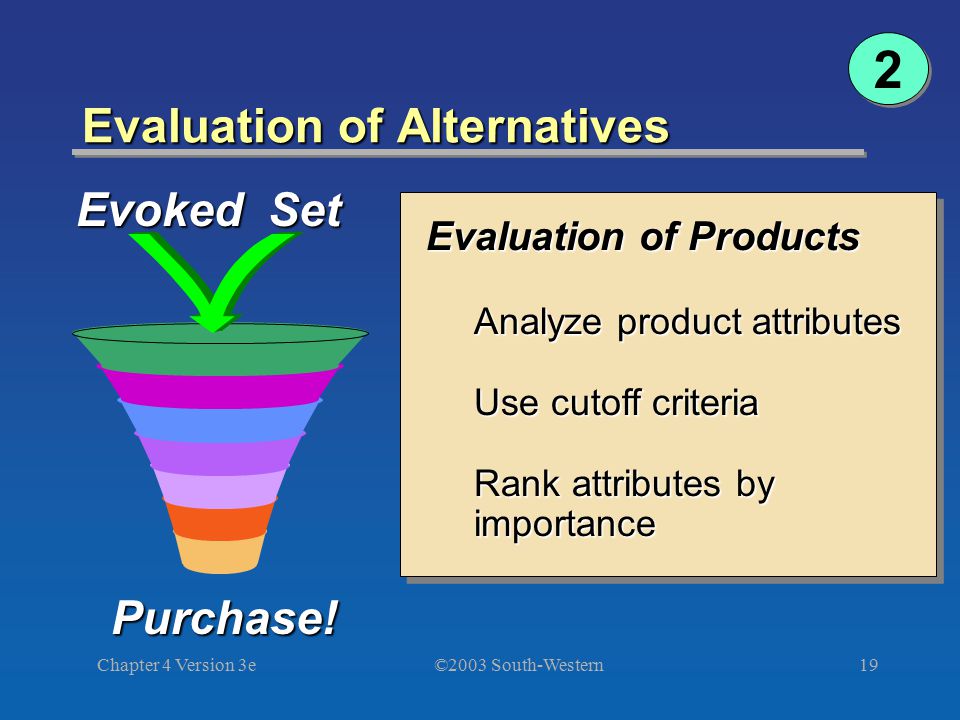 2

Evaluation of Alternatives

Evoked Set

Purchase!

Evaluation of Products

Analyze product attributes

Use cutoff criteria

Rank attributes by importance

Chapter 4 Version 3e

©2003 South-Western

19